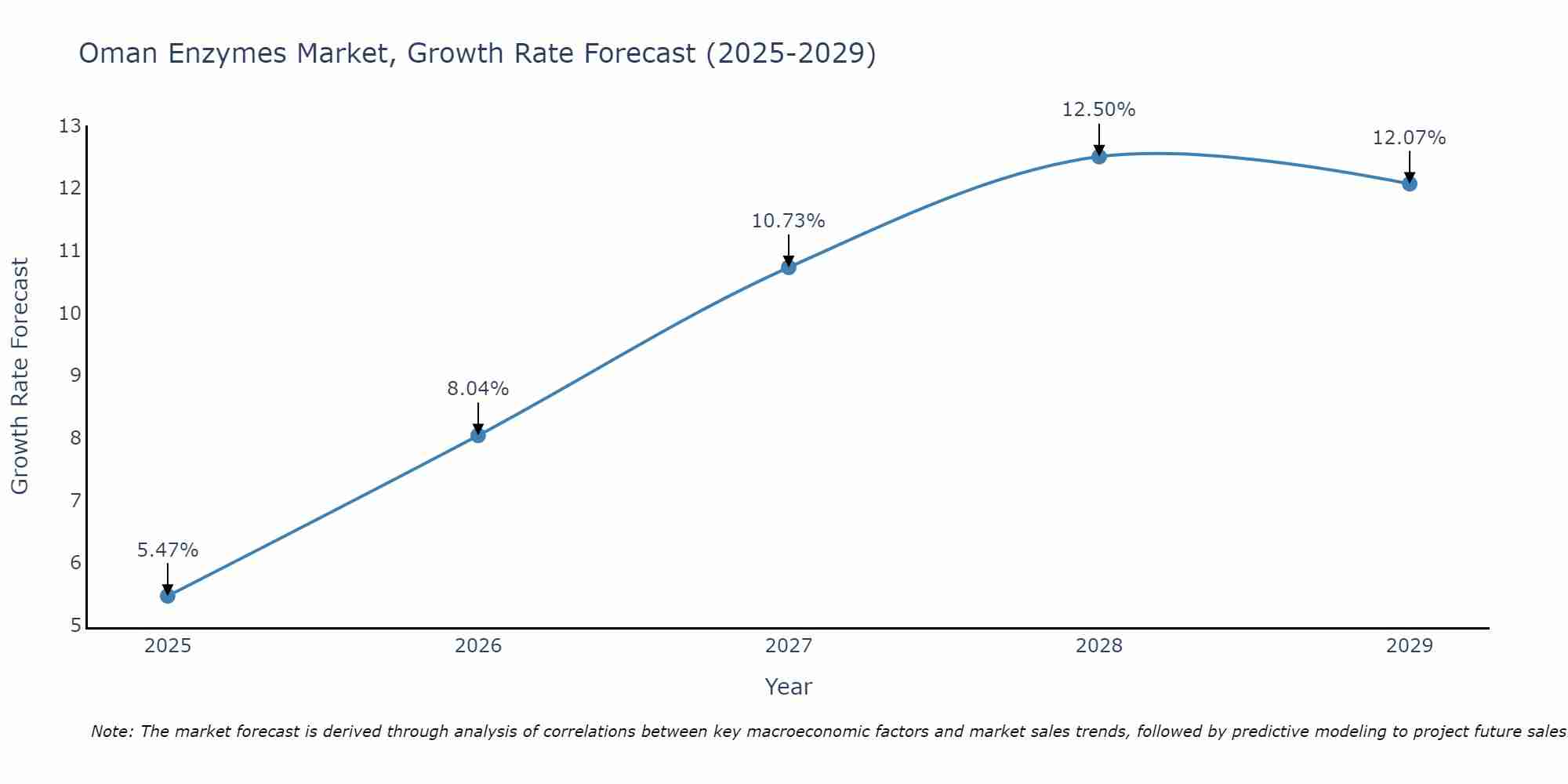 Oman Enzymes Market, Growth Rate Forecast (2025-2029)

Growth Rate Forecast

13
12
11
10
9
8
7
6
5

5.47%
8.04%
10.73%
12.50%
12.07%

2025
2026
2027
2028
2029

Year

Note: The market forecast is derived through analysis of correlations between key macroeconomic factors and market sales trends, followed by predictive modeling to project future sales